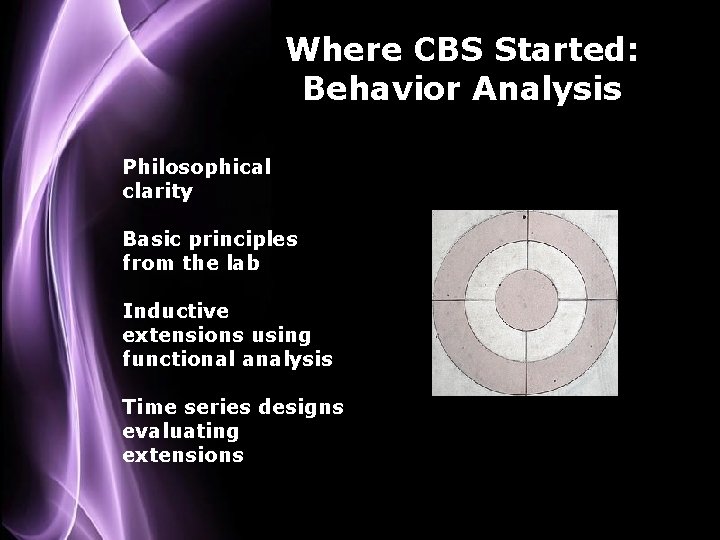 Where CBS Started: Behavior Analysis

Philosophical clarity

Basic principles from the lab

Inductive extensions using functional analysis

Time series designs evaluating extensions